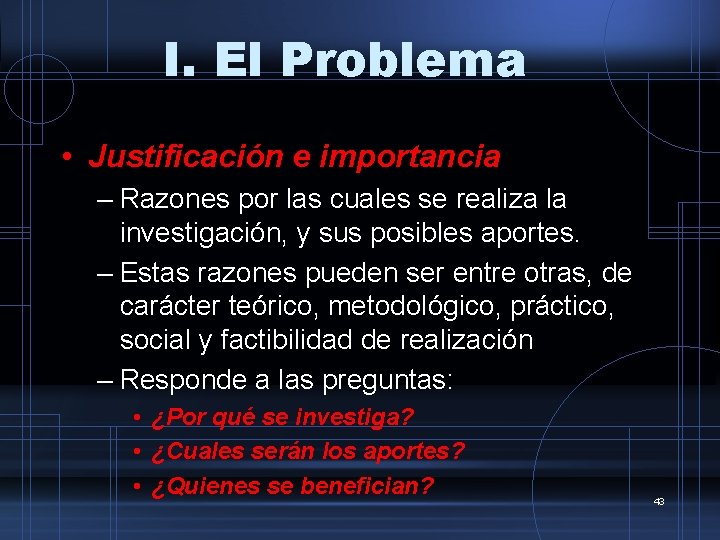 I. El Problema

• Justificación e importancia
– Razones por las cuales se realiza la investigación, y sus posibles aportes.
– Estas razones pueden ser entre otras, de carácter teórico, metodológico, práctico, social y factibilidad de realización
– Responde a las preguntas:
• ¿Por qué se investiga?
• ¿Cuales serán los aportes?
• ¿Quienes se benefician?

43